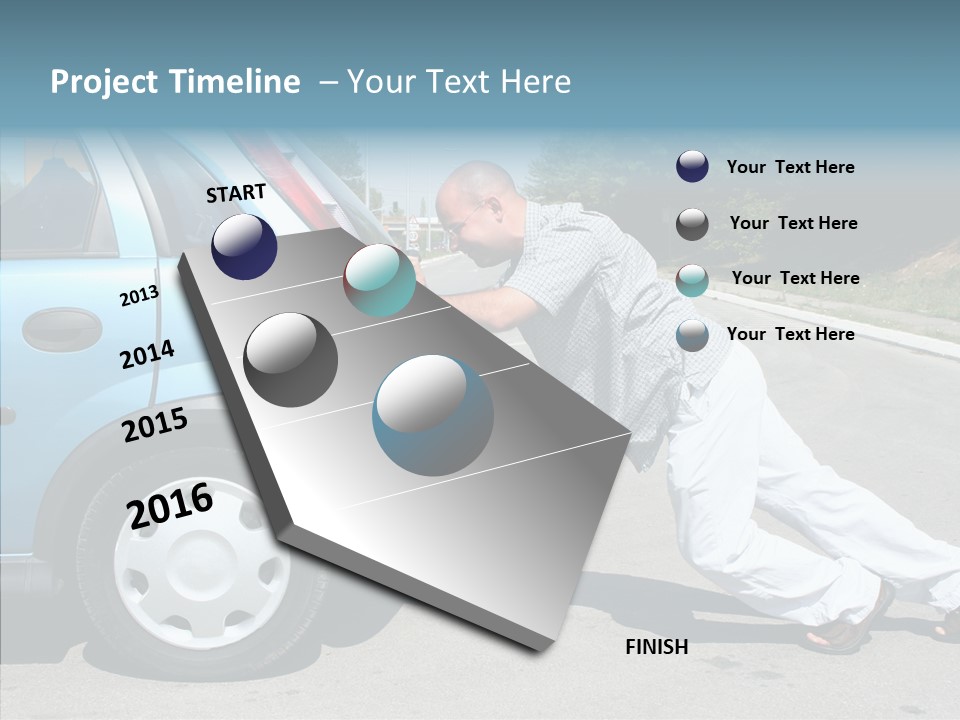 Project Timeline – Your Text Here

START

2013

2014

2015

2016

FINISH

Your Text Here

Your Text Here

Your Text Here

Your Text Here